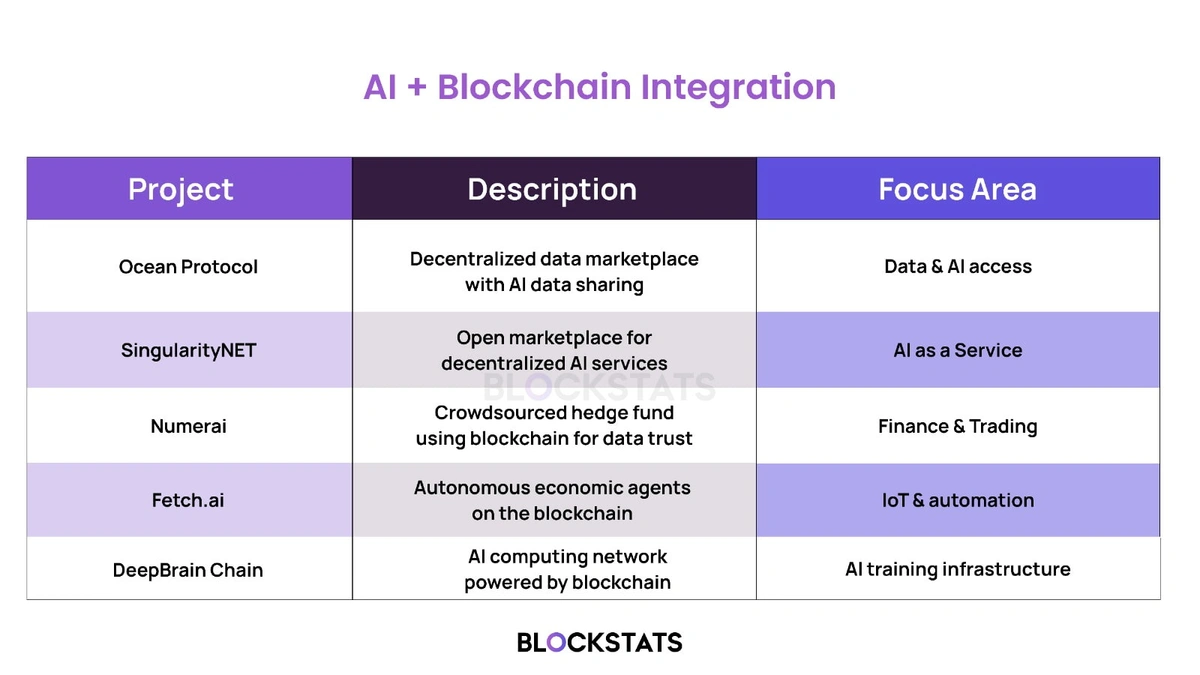 AI + Blockchain Integration

| Project | Description | Focus Area |
|---|---|---|
| Ocean Protocol | Decentralized data marketplace with AI data sharing | Data & AI access |
| SingularityNET | Open marketplace for decentralized AI services | AI as a Service |
| Numerai | Crowdsourced hedge fund using blockchain for data trust | Finance & Trading |
| Fetch.ai | Autonomous economic agents on the blockchain | IoT & automation |
| DeepBrain Chain | AI computing network powered by blockchain | AI training infrastructure |

BLOCKSTATS

BLOCKSTATS